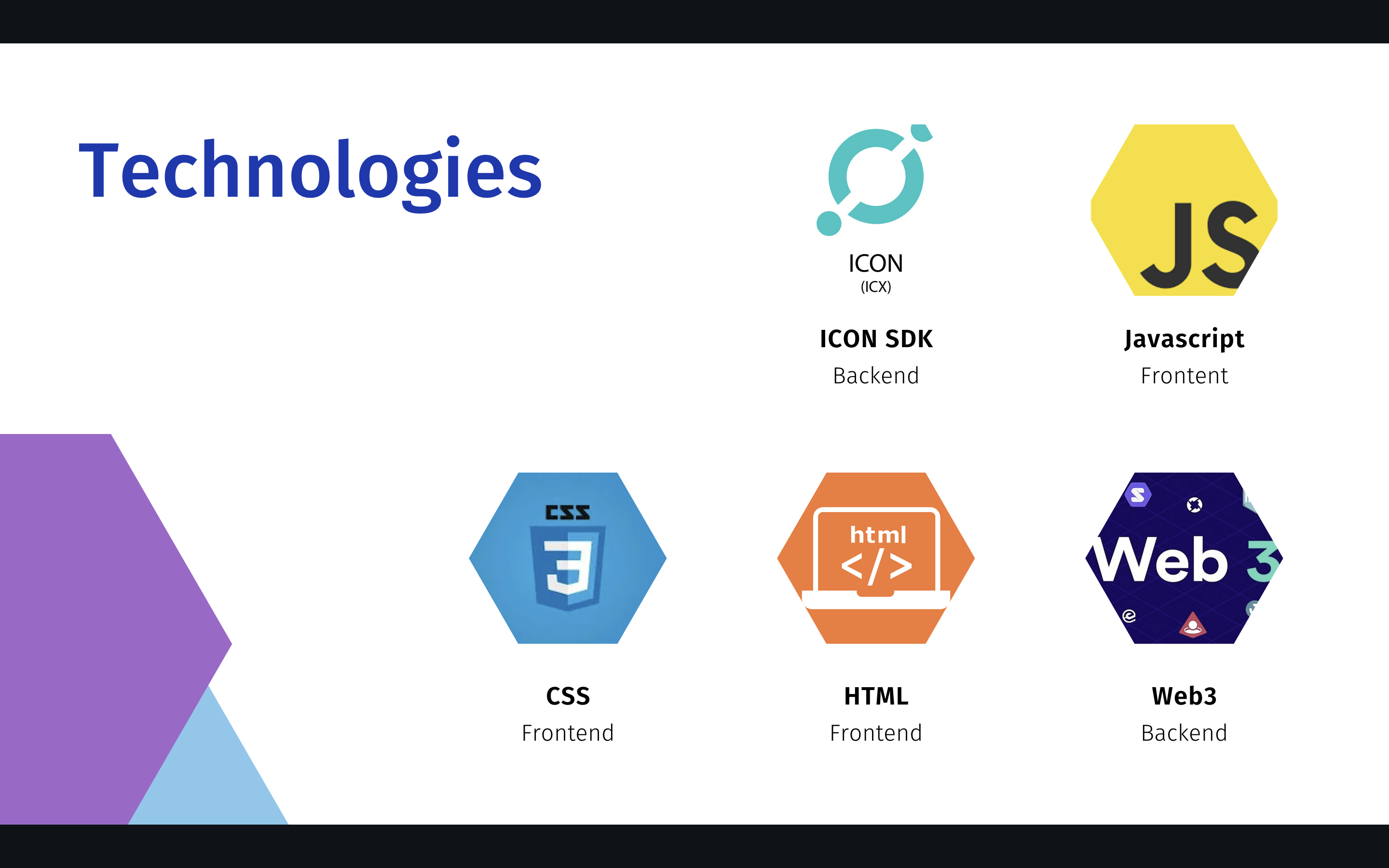 Technologies

ICON
(ICX)

ICON SDK
Backend

JS

Javascript
Frontent

CSS
3

CSS
Frontend

html
</>

HTML
Frontend

Web 3

Web3
Backend